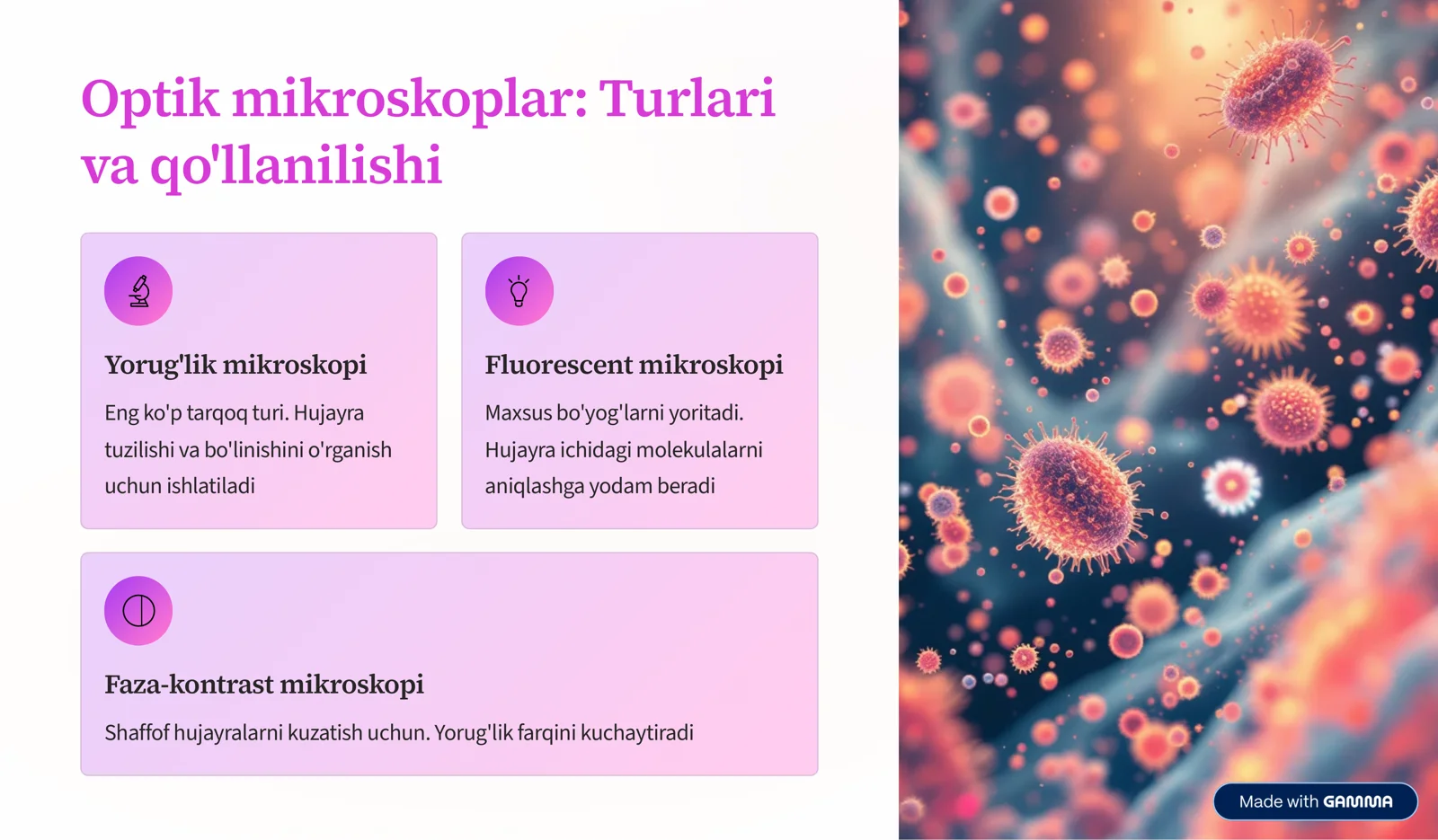 Optik mikroskoplar: Turlari va qo'llanilishi

Yorug'lik mikroskopi

Eng ko'p tarqoq turi. Hujayra tuzilishi va bo'linishini o'rganish uchun ishlatiladi

Fluorescent mikroskopi

Maxsus bo'yog'larni yoritadi. Hujayra ichidagi molekulalarni aniqlashga yodam beradi

Faza-kontrast mikroskopi

Shaffof hujayralarni kuzatish uchun. Yorug'lik farqini kuchaytiradi

Made with GAMMA